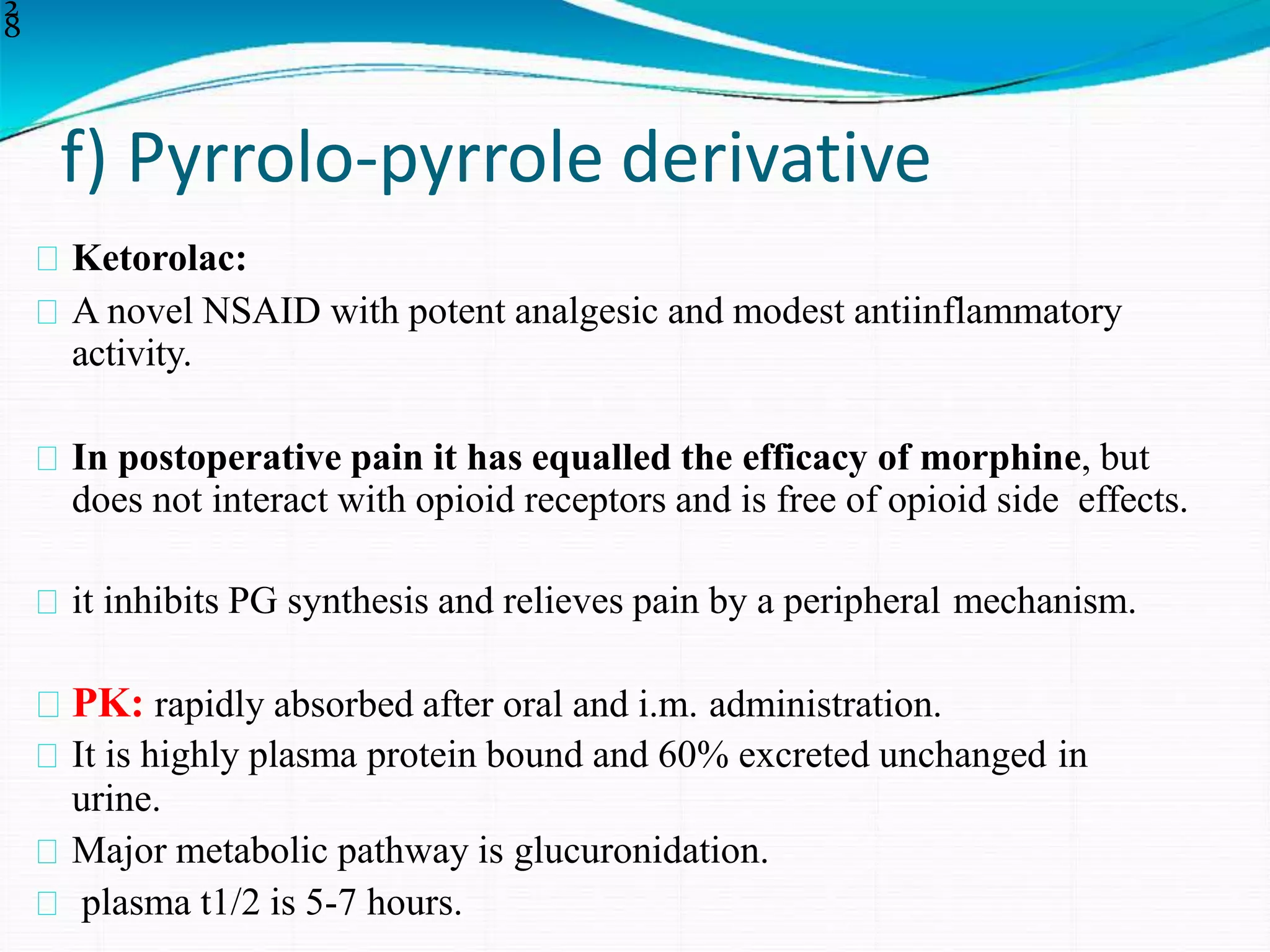 28

f) Pyrrolo-pyrrole derivative

Ketorolac:

A novel NSAID with potent analgesic and modest antiinflammatory activity.

In postoperative pain it has equalled the efficacy of morphine, but does not interact with opioid receptors and is free of opioid side effects.

it inhibits PG synthesis and relieves pain by a peripheral mechanism.

PK: rapidly absorbed after oral and i.m. administration.

It is highly plasma protein bound and 60% excreted unchanged in urine.

Major metabolic pathway is glucuronidation.

plasma t1/2 is 5-7 hours.